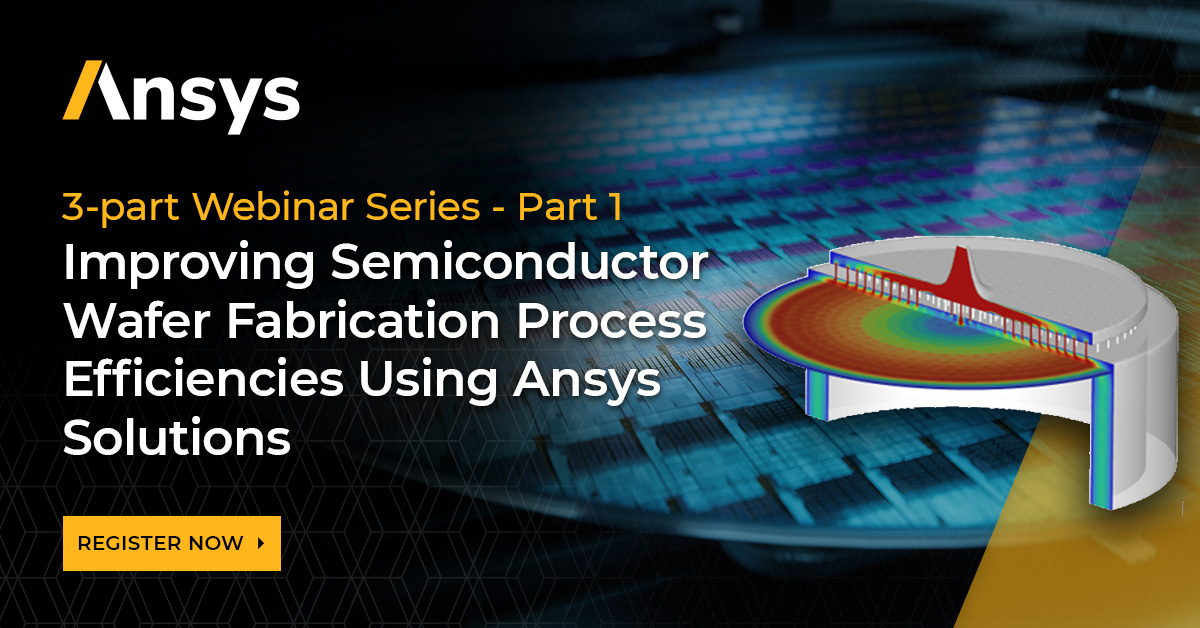 Ansys

3-part Webinar Series - Part 1

Improving Semiconductor Wafer Fabrication Process Efficiencies Using Ansys Solutions

REGISTER NOW